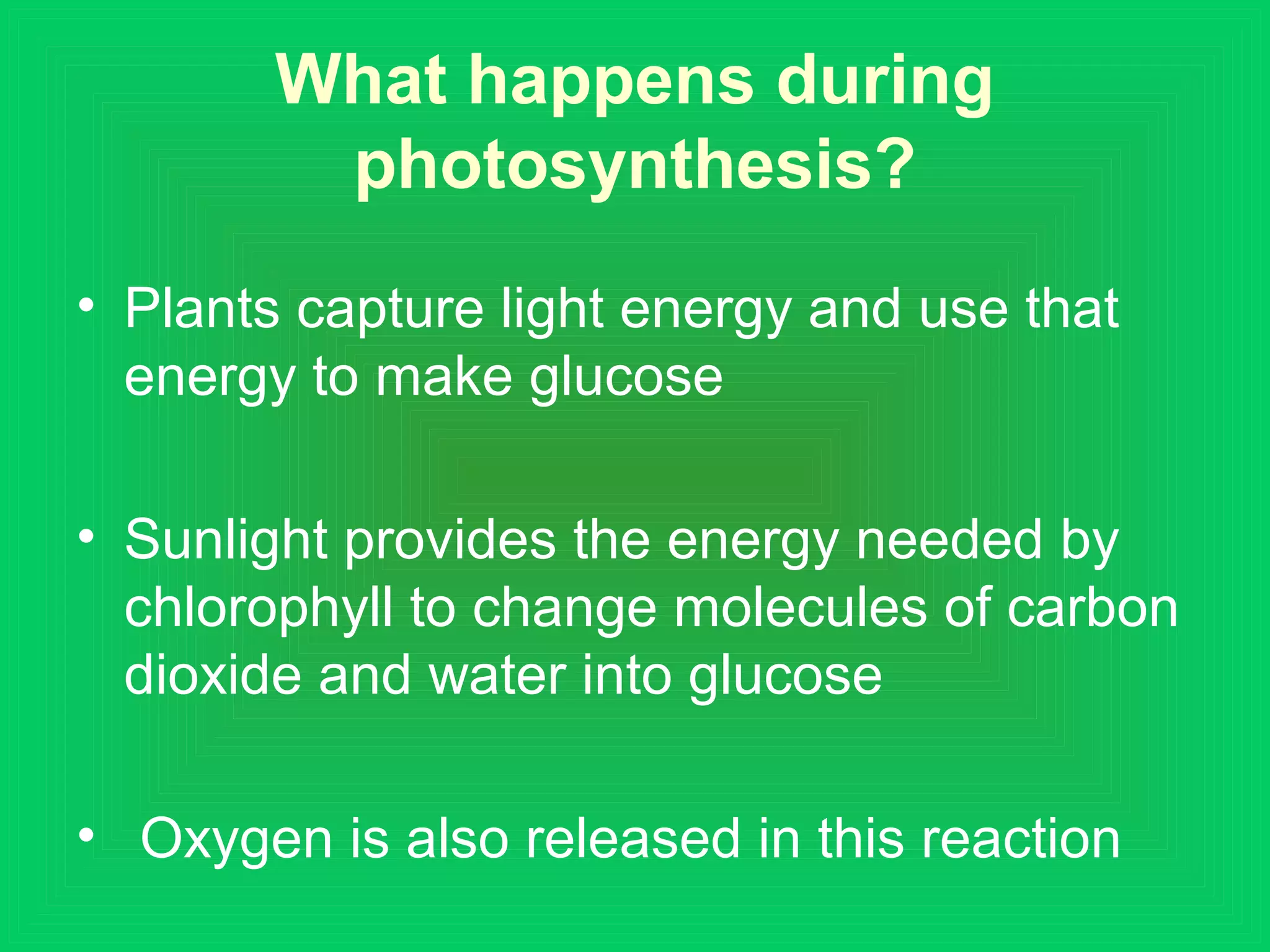 What happens during photosynthesis?

• Plants capture light energy and use that energy to make glucose

• Sunlight provides the energy needed by chlorophyll to change molecules of carbon dioxide and water into glucose

• Oxygen is also released in this reaction